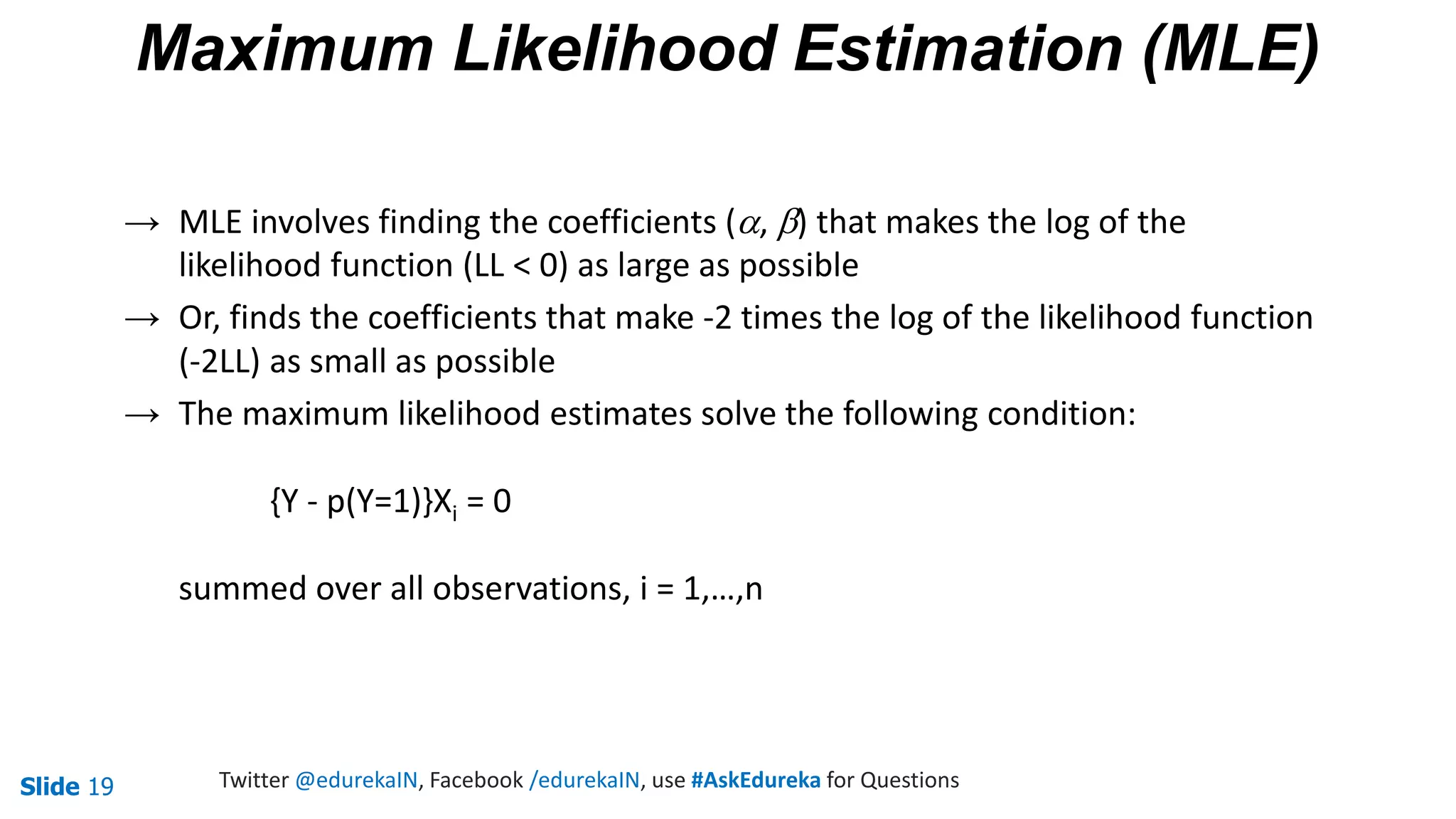 Maximum Likelihood Estimation (MLE)

→ MLE involves finding the coefficients ($\alpha$, $\beta$) that makes the log of the likelihood function (LL < 0) as large as possible

→ Or, finds the coefficients that make -2 times the log of the likelihood function (-2LL) as small as possible

→ The maximum likelihood estimates solve the following condition:

$\{Y - p(Y=1)\}X_i = 0$

summed over all observations, i = 1,…,n

Slide 19

Twitter @edurekaIN, Facebook /edurekaIN, use #AskEdureka for Questions